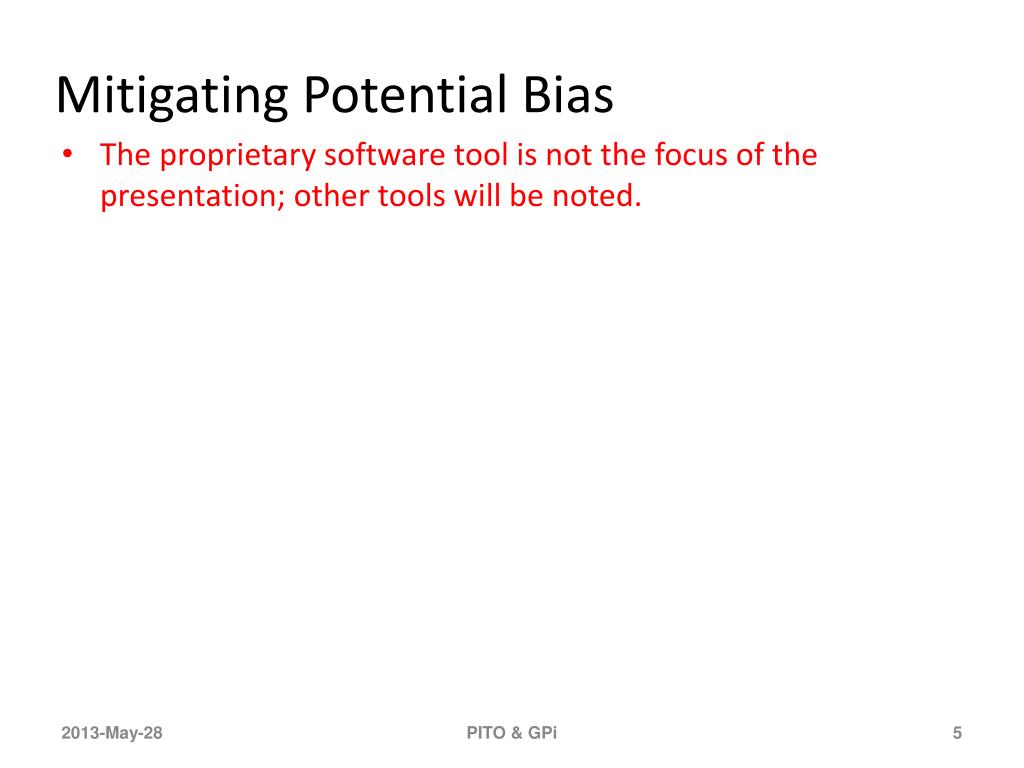 Mitigating Potential Bias

• The proprietary software tool is not the focus of the presentation; other tools will be noted.

2013-May-28

PITO & GPi

5